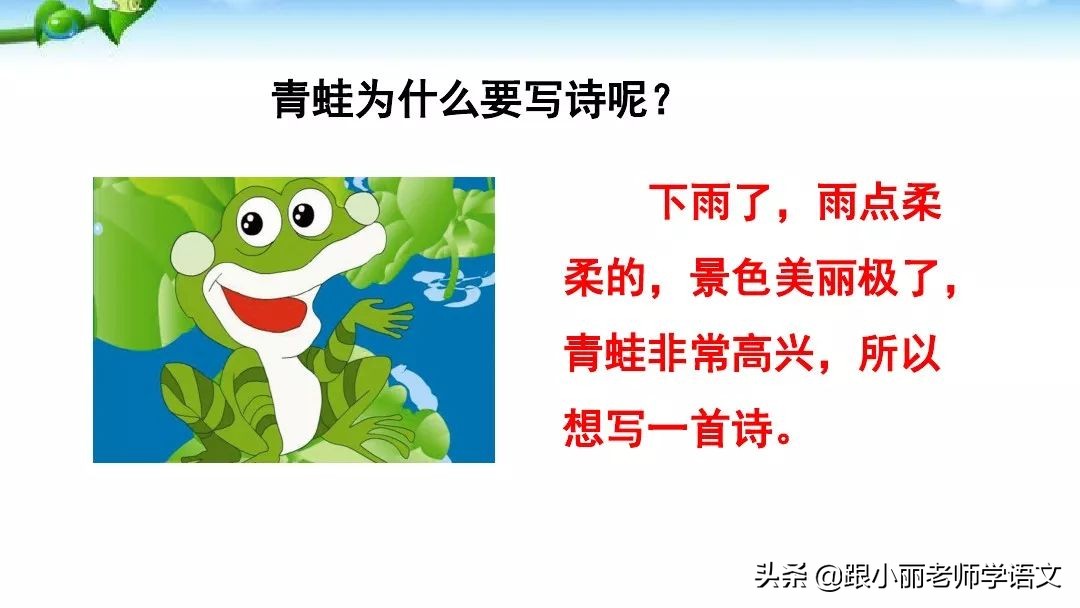 青蛙为什么要写诗呢？

下雨了，雨点柔柔的，景色美丽极了，青蛙非常高兴，所以想写一首诗。

头条 @跟小丽老师学语文